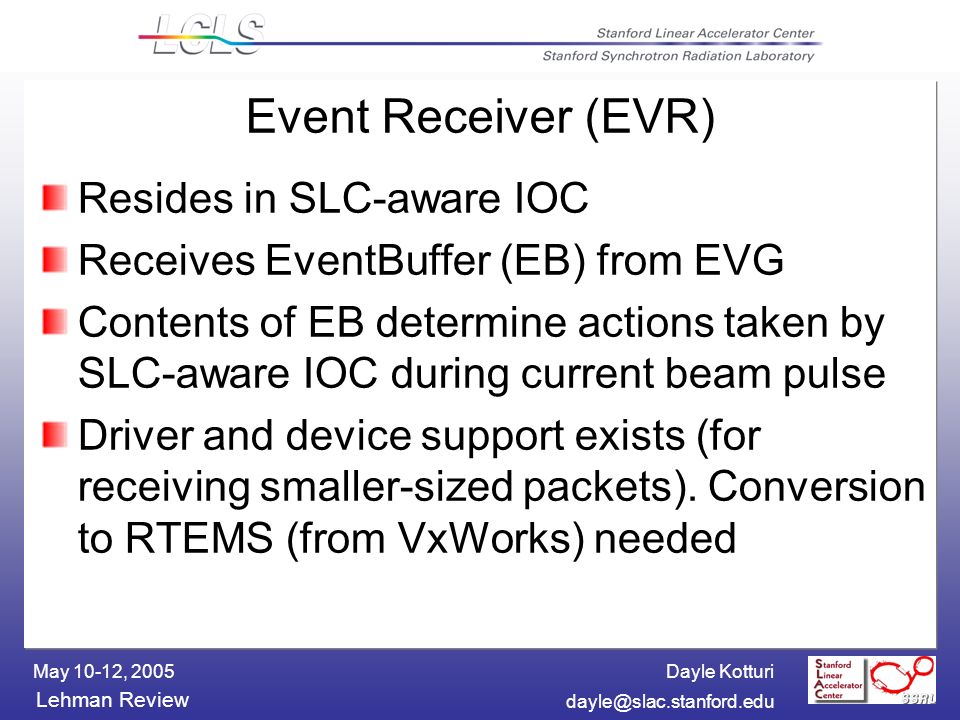 LCLS

Stanford Linear Accelerator Center

Stanford Synchrotron Radiation Laboratory

Event Receiver (EVR)

Resides in SLC-aware IOC

Receives EventBuffer (EB) from EVG

Contents of EB determine actions taken by SLC-aware IOC during current beam pulse

Driver and device support exists (for receiving smaller-sized packets). Conversion to RTEMS (from VxWorks) needed

May 10-12, 2005
Lehman Review

Dayle Kotturi
dayle@slac.stanford.edu

Stanford Linear Accelerator Center

SSRL